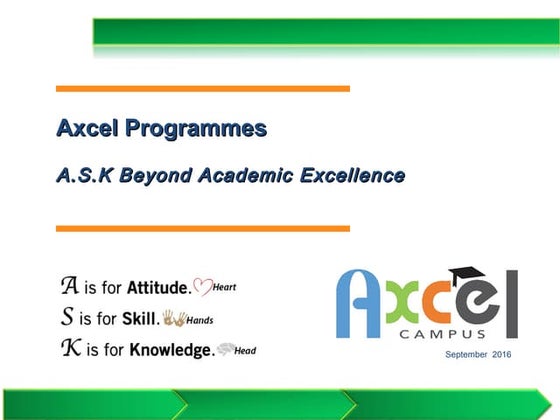 Axcel Programmes

A.S.K Beyond Academic Excellence

A is for Attitude. Heart
S is for Skill. Hands
K is for Knowledge. Head

Axcel CAMPUS

September 2016